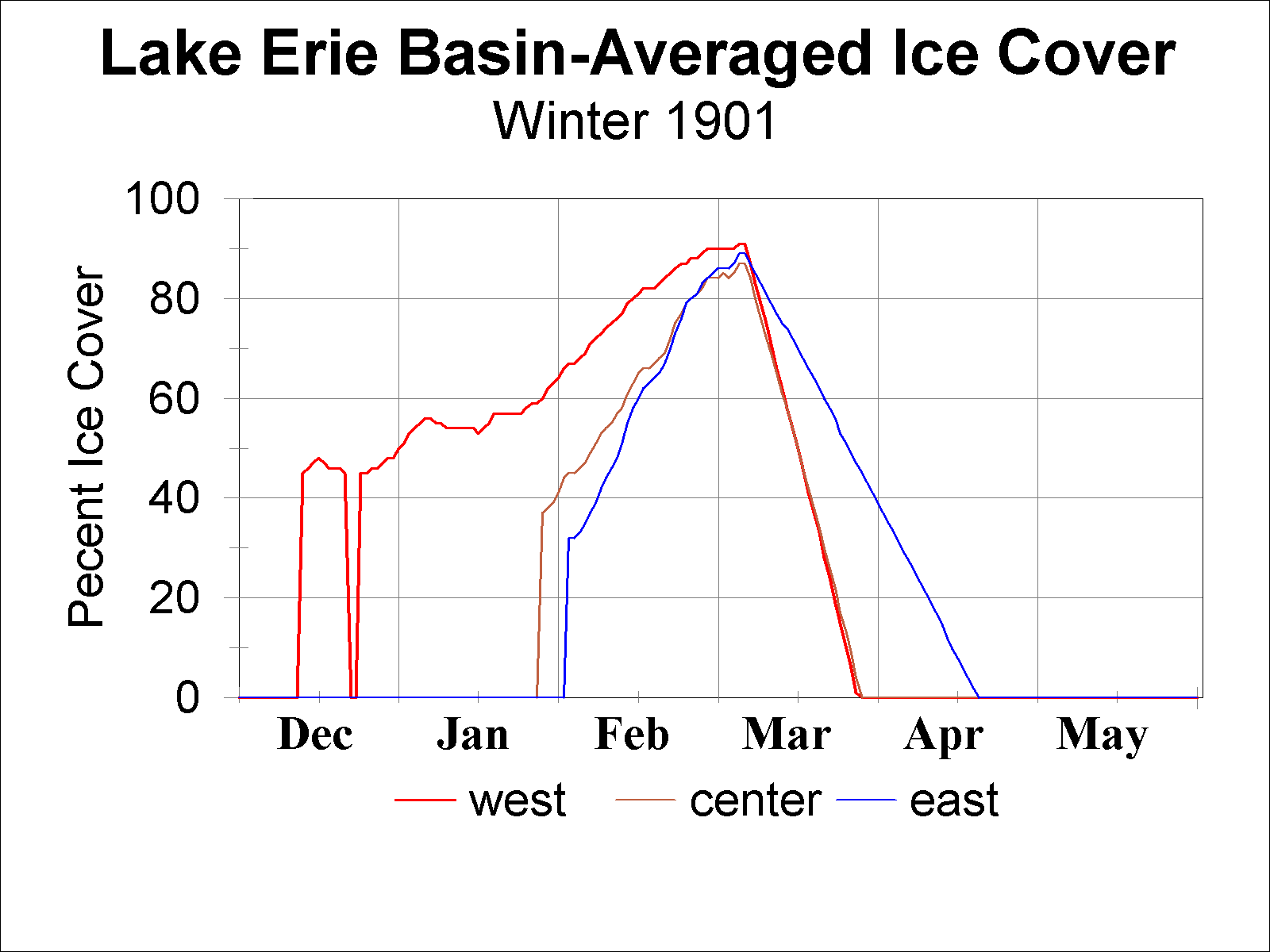 Lake Erie Basin-Averaged Ice Cover
Winter 1901

Pecent Ice Cover

100
80
60
40
20
0

Dec
Jan
Feb
Mar
Apr
May

west
center
east